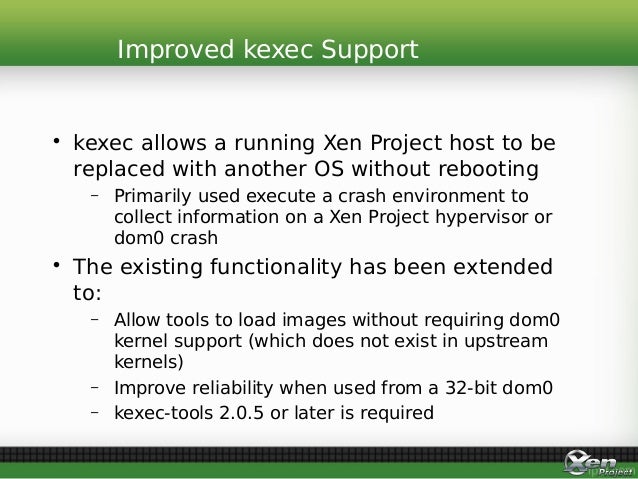 Improved kexec Support

• kexec allows a running Xen Project host to be replaced with another OS without rebooting

– Primarily used execute a crash environment to collect information on a Xen Project hypervisor or dom0 crash

• The existing functionality has been extended to:

– Allow tools to load images without requiring dom0 kernel support (which does not exist in upstream kernels)

– Improve reliability when used from a 32-bit dom0

– kexec-tools 2.0.5 or later is required

Xen Project